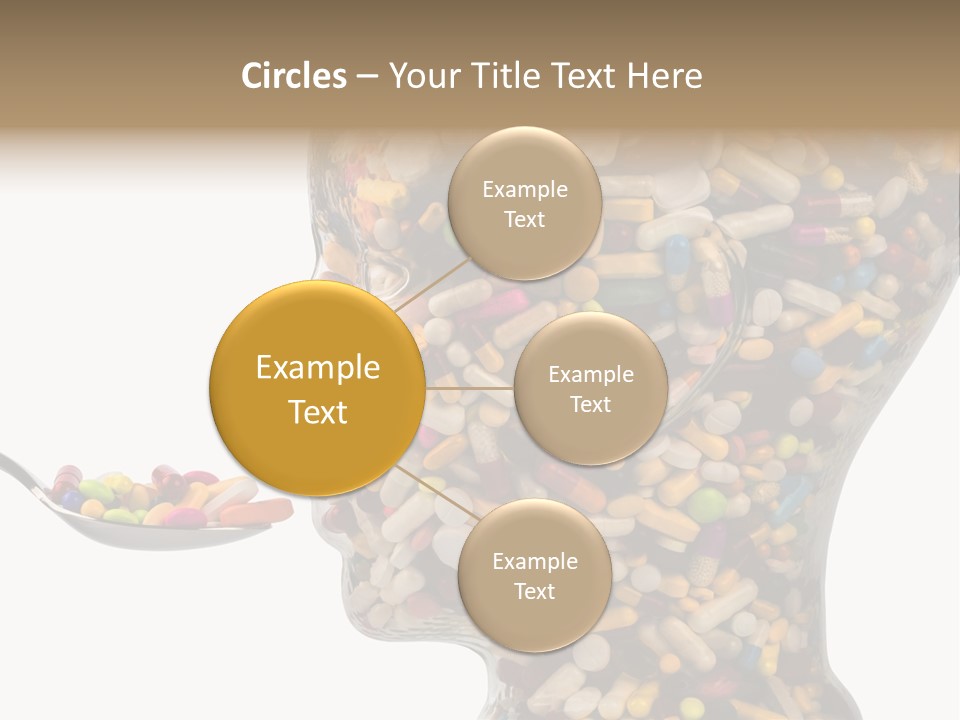 Circles – Your Title Text Here

Example Text

Example Text

Example Text

Example Text